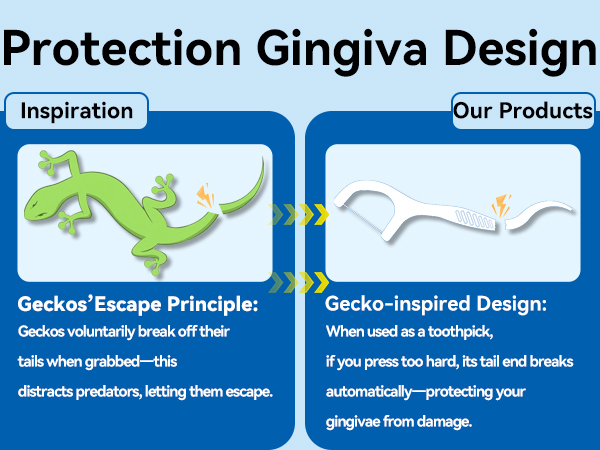 Protection Gingiva Design

Inspiration

Geckos'Escape Principle:

Geckos voluntarily break off their tails when grabbed—this distracts predators, letting them escape.

Our Products

Gecko-inspired Design:

When used as a toothpick, if you press too hard, its tail end breaks automatically—protecting your gingivae from damage.